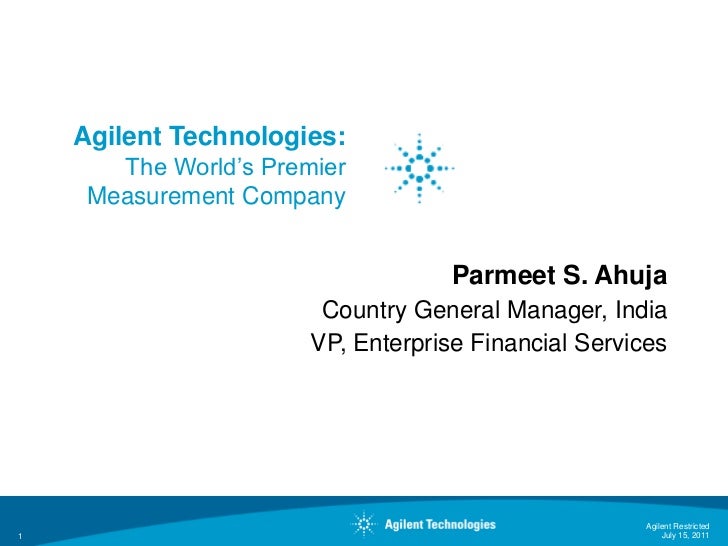 Agilent Technologies:
The World's Premier Measurement Company

Parmeet S. Ahuja
Country General Manager, India
VP, Enterprise Financial Services

1

Agilent Technologies

Agilent Restricted
July 15, 2011